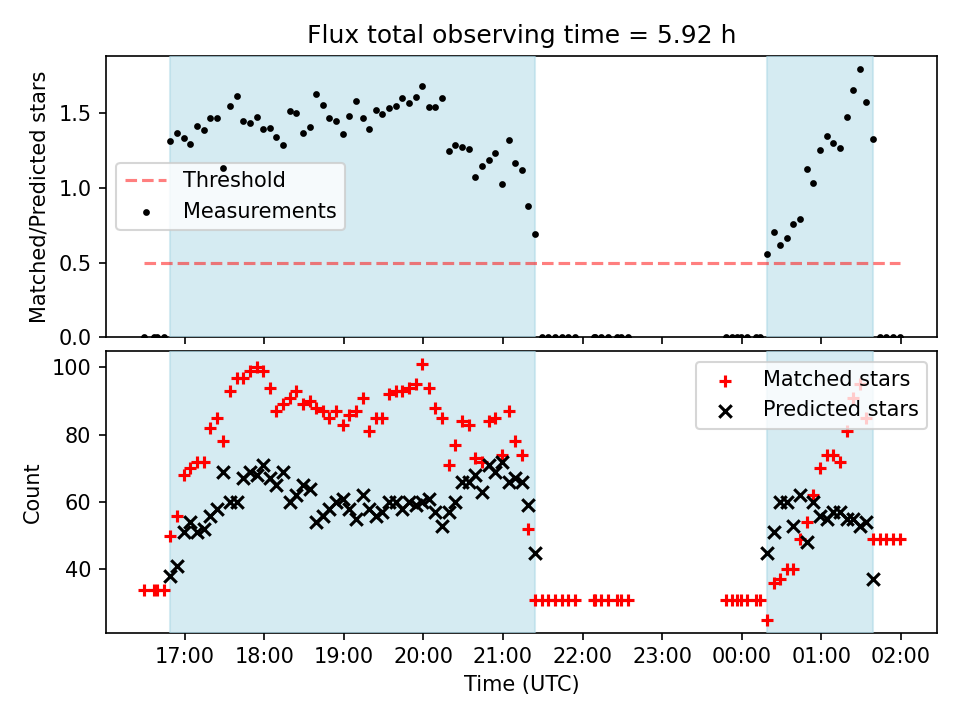 Flux total observing time = 5.92 h

Matched/Predicted stars

1.5
1.0
0.5
0.0

Threshold
Measurements

Count

100
80
60
40

Matched stars
Predicted stars

17:00
18:00
19:00
20:00
21:00
22:00
23:00
00:00
01:00
02:00

Time (UTC)